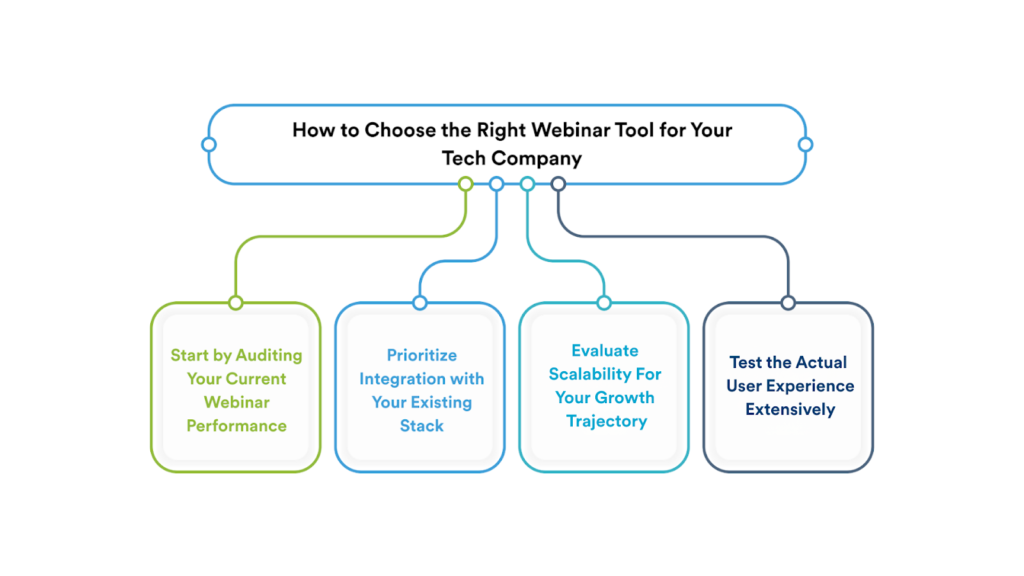 How to Choose the Right Webinar Tool for Your Tech Company

Start by Auditing Your Current Webinar Performance

Prioritize Integration with Your Existing Stack

Evaluate Scalability For Your Growth Trajectory

Test the Actual User Experience Extensively